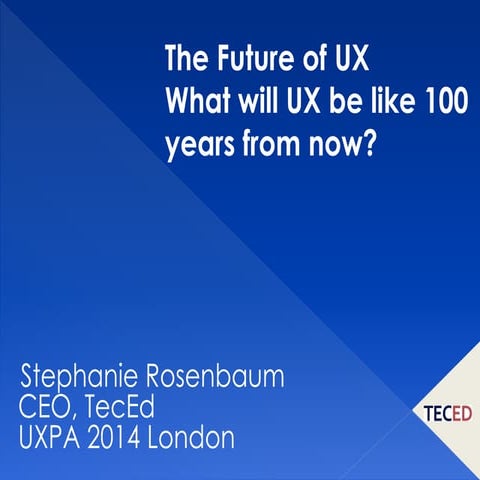 The Future of UX
What will UX be like 100 years from now?

Stephanie Rosenbaum
CEO, TecEd
UXPA 2014 London

TECED